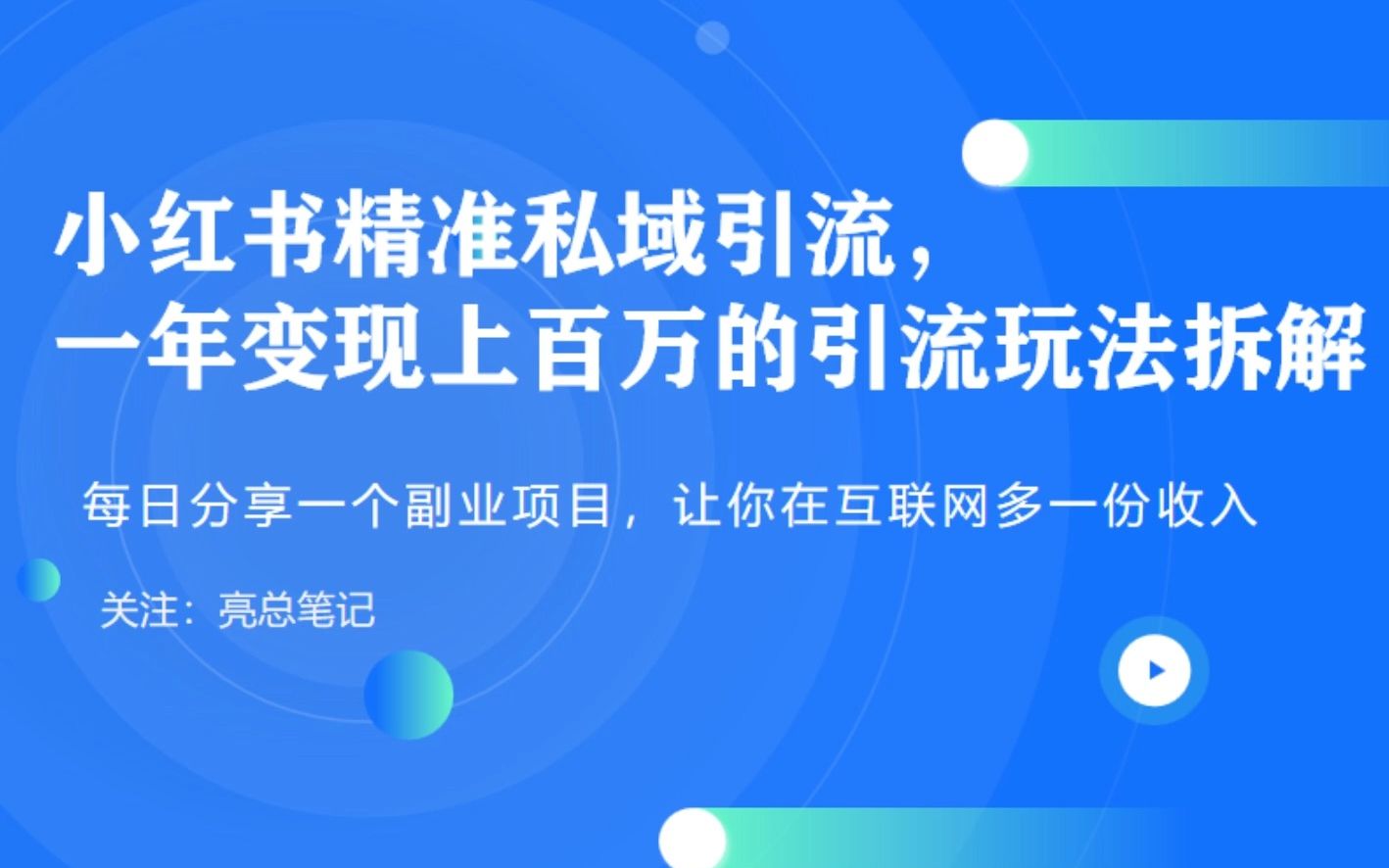 小红书精准私域引流，
一年变现上百万的引流玩法拆解

每日分享一个副业项目，让你在互联网多一份收入

关注：亮总笔记